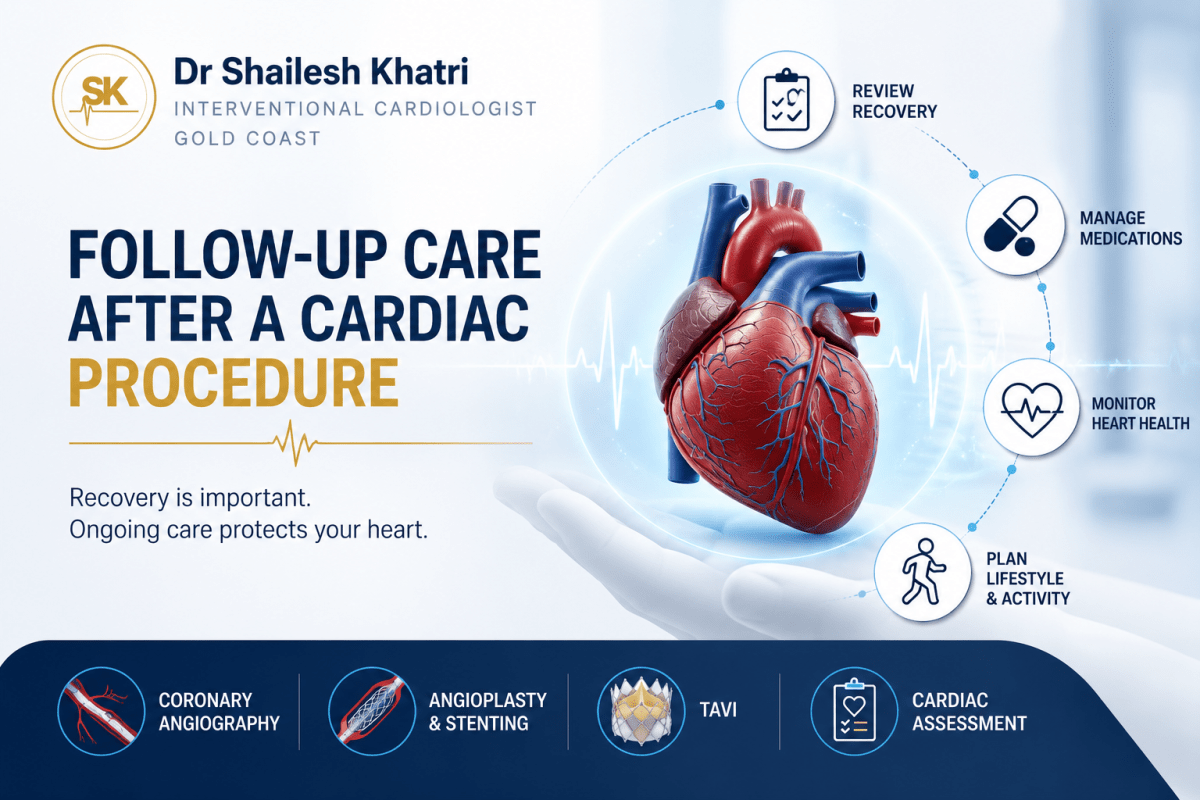 SK

Dr Shailesh Khatri
INTERVENTIONAL CARDIOLOGIST
GOLD COAST

FOLLOW-UP CARE AFTER A CARDIAC PROCEDURE

Recovery is important.
Ongoing care protects your heart.

REVIEW RECOVERY

MANAGE MEDICATIONS

MONITOR HEART HEALTH

PLAN LIFESTYLE & ACTIVITY

CORONARY ANGIOGRAPHY

ANGIOPLASTY & STENTING

TAVI

CARDIAC ASSESSMENT